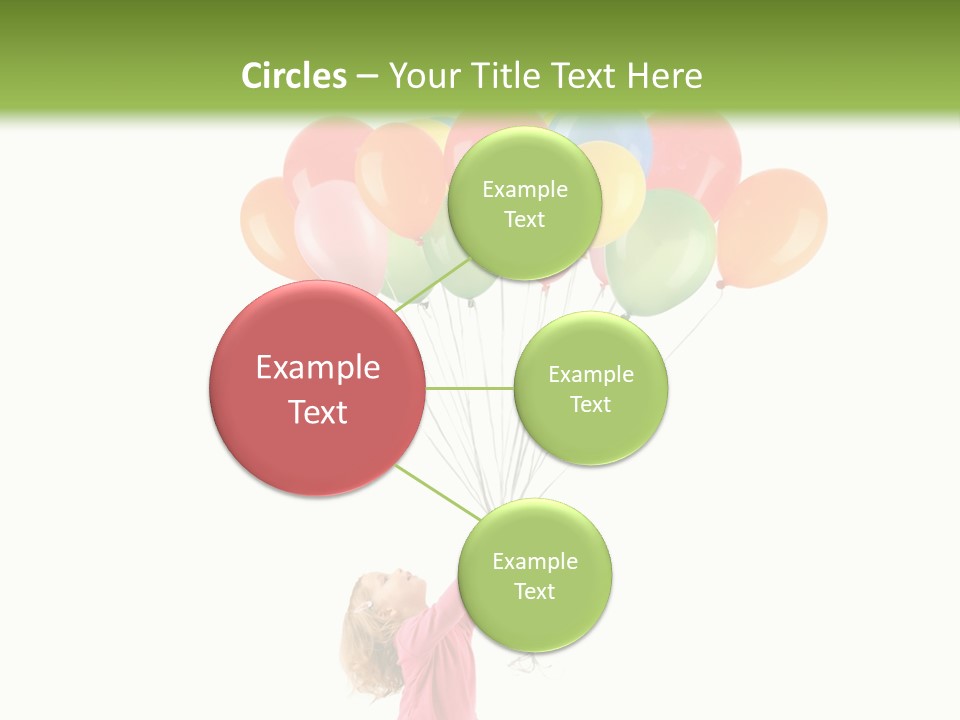 Circles – Your Title Text Here

Example Text

Example Text

Example Text

Example Text